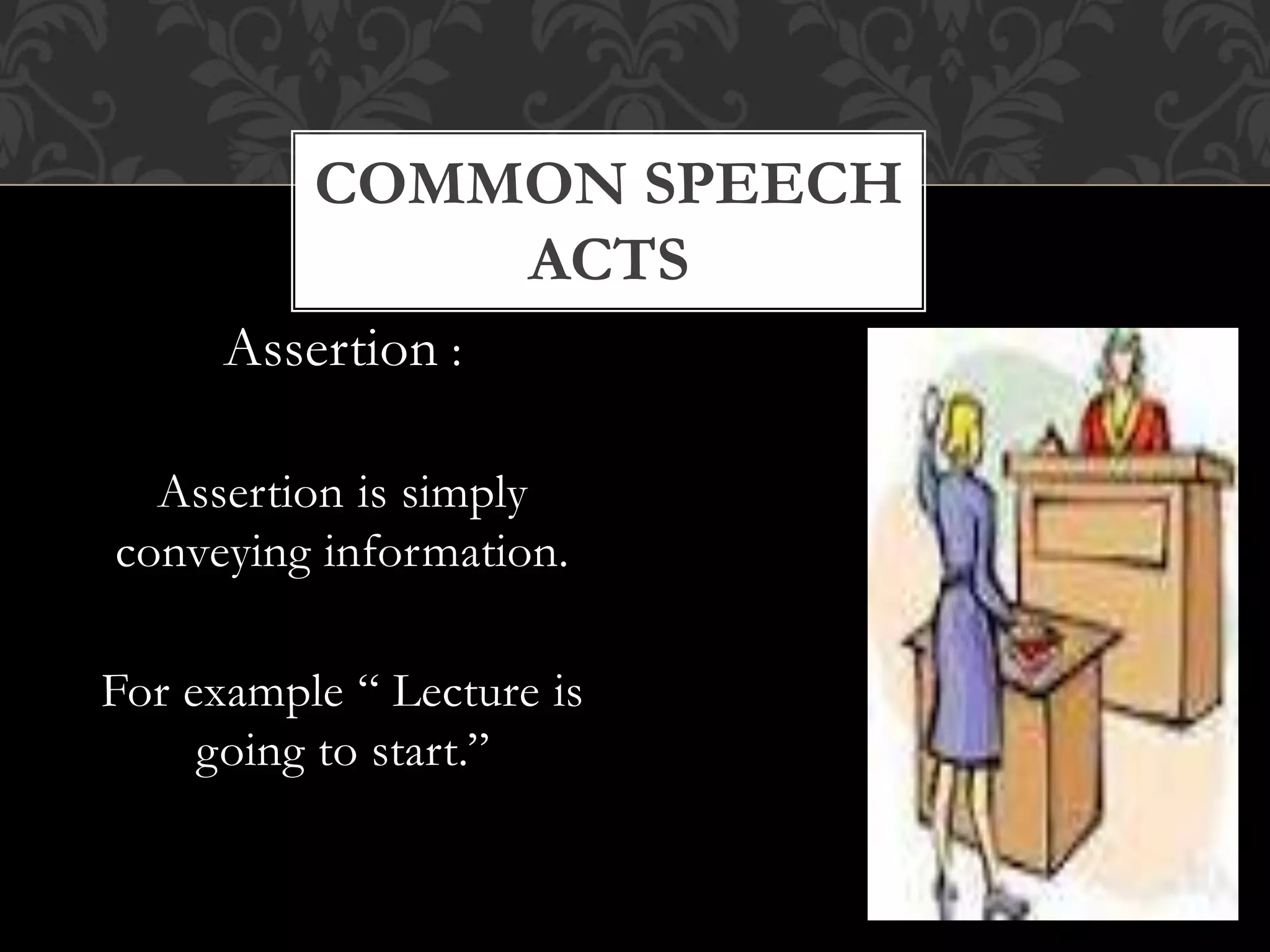 COMMON SPEECH ACTS

Assertion :

Assertion is simply conveying information.

For example “ Lecture is going to start.”